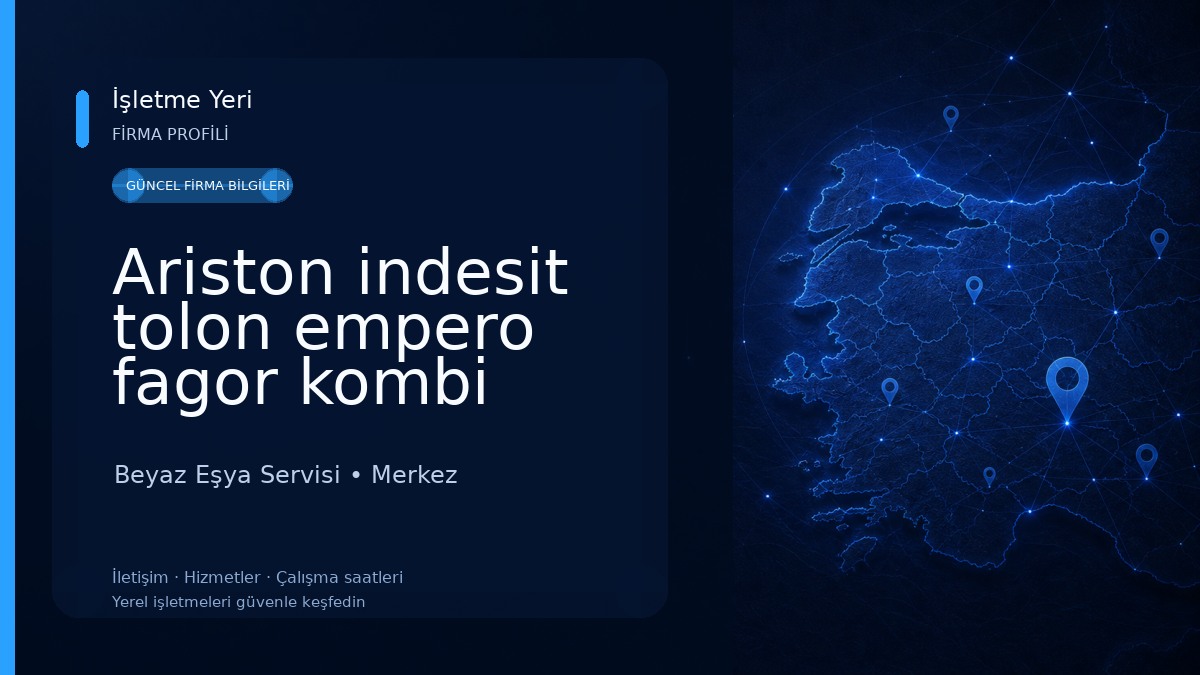 İşletme Yeri

FİRMA PROFİLİ

GÜNCEL FİRMA BİLGİLERİ

Ariston indesit tolon empero fagor kombi

Beyaz Eşya Servisi • Merkez

İletişim · Hizmetler · Çalışma saatleri

Yerel işletmeleri güvenle keşfedin